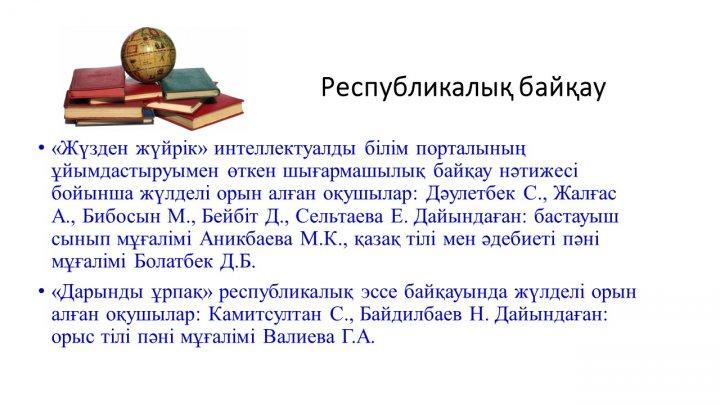 Республикалық байқау

• «Жүзден жүйрік» интеллектуалды білім порталының ұйымдастыруымен өткен шығармашылық байқау нәтижесі бойынша жүлделі орын алған оқушылар: Дәулетбек С., Жалғас А., Бибосын М., Бейбіт Д., Сельтаева Е. Дайындаған: бастауыш сынып мұғалімі Аникбаева М.К., қазақ тілі мен әдебиеті пәні мұғалімі Болатбек Д.Б.

• «Дарынды ұрпақ» республикалық эссе байқауында жүлделі орын алған оқушылар: Камитсултан С., Байдилбаев Н. Дайындаған: орыс тілі пәні мұғалімі Валиева Г.А.